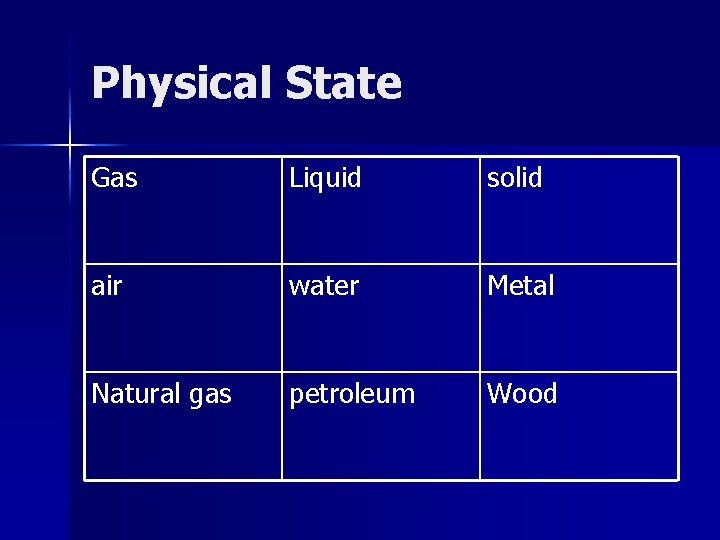 Physical State

| Gas | Liquid | solid |
|---|---|---|
| air | water | Metal |
| Natural gas | petroleum | Wood |